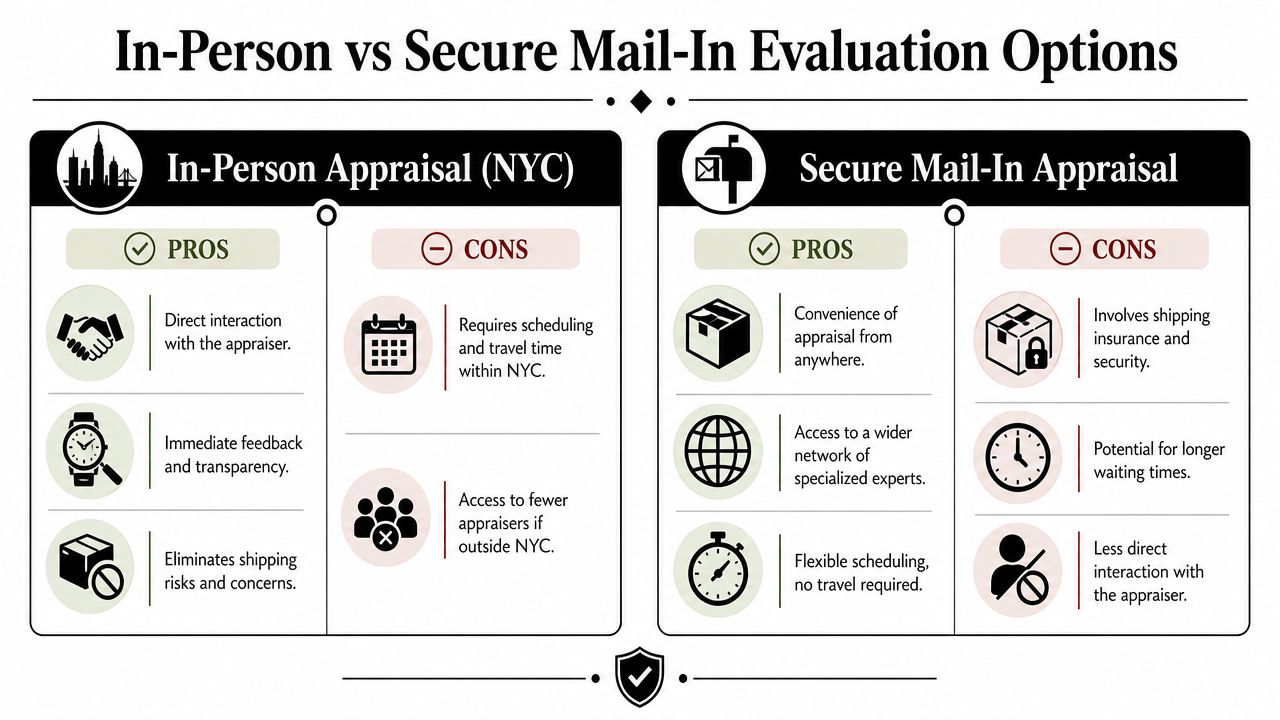 In-Person vs Secure Mail-In Evaluation Options

In-Person Appraisal (NYC)

PROS

Direct interaction with the appraiser.

Immediate feedback and transparency.

Eliminates shipping risks and concerns.

CONS

Requires scheduling and travel time within NYC.

Access to fewer appraisers if outside NYC.

Secure Mail-In Appraisal

PROS

Convenience of appraisal from anywhere.

Access to a wider network of specialized experts.

Flexible scheduling, no travel required.

CONS

Involves shipping insurance and security.

Potential for longer waiting times.

Less direct interaction with the appraiser.